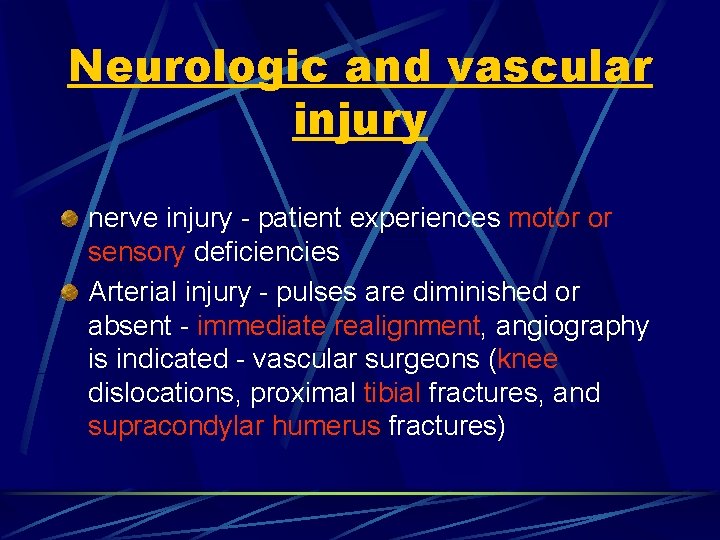 Neurologic and vascular injury

nerve injury - patient experiences motor or sensory deficiencies

Arterial injury - pulses are diminished or absent - immediate realignment, angiography is indicated - vascular surgeons (knee dislocations, proximal tibial fractures, and supracondylar humerus fractures)